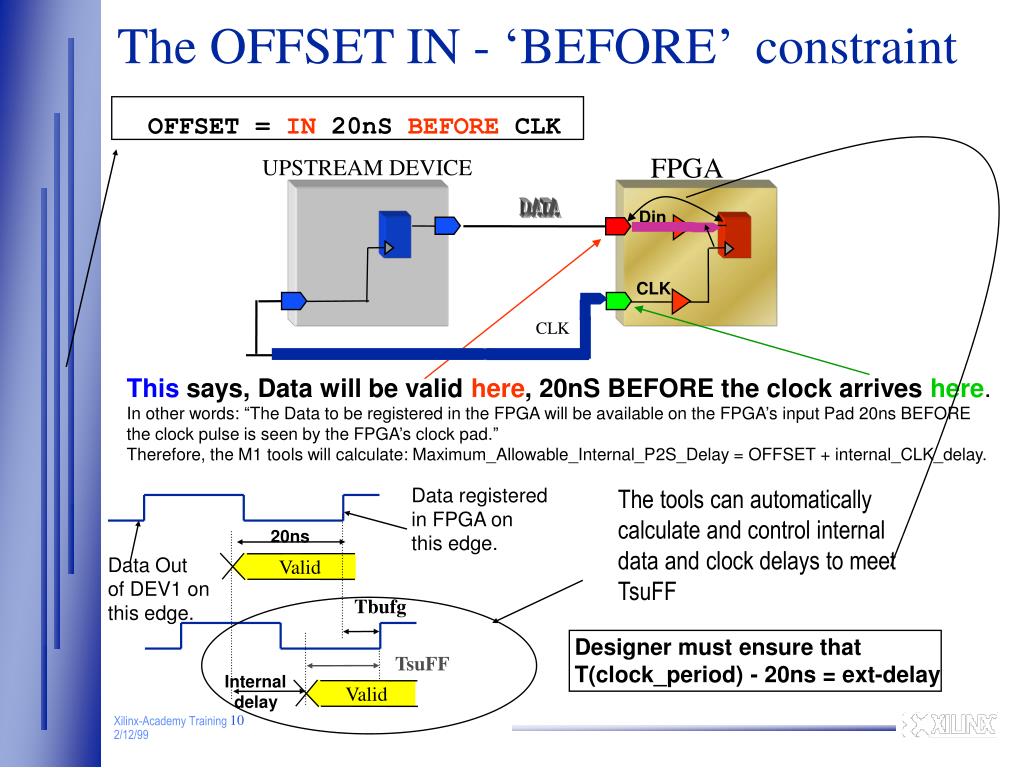 The OFFSET IN - ‘BEFORE’ constraint

OFFSET = IN 20nS BEFORE CLK

UPSTREAM DEVICE

FPGA

DATA

Din

CLK

CLK

This says, Data will be valid here, 20nS BEFORE the clock arrives here.

In other words: “The Data to be registered in the FPGA will be available on the FPGA’s input Pad 20ns BEFORE the clock pulse is seen by the FPGA’s clock pad.”

Therefore, the M1 tools will calculate: Maximum_Allowable_Internal_P2S_Delay = OFFSET + internal_CLK_delay.

Data registered in FPGA on this edge.

20ns

Data Out of DEV1 on this edge.

Valid

Tbufg

TsuFF

Internal delay

Valid

The tools can automatically calculate and control internal data and clock delays to meet TsuFF

Designer must ensure that T(clock_period) - 20ns = ext-delay

Xilinx-Academy Training 10
2/12/99

XILINX